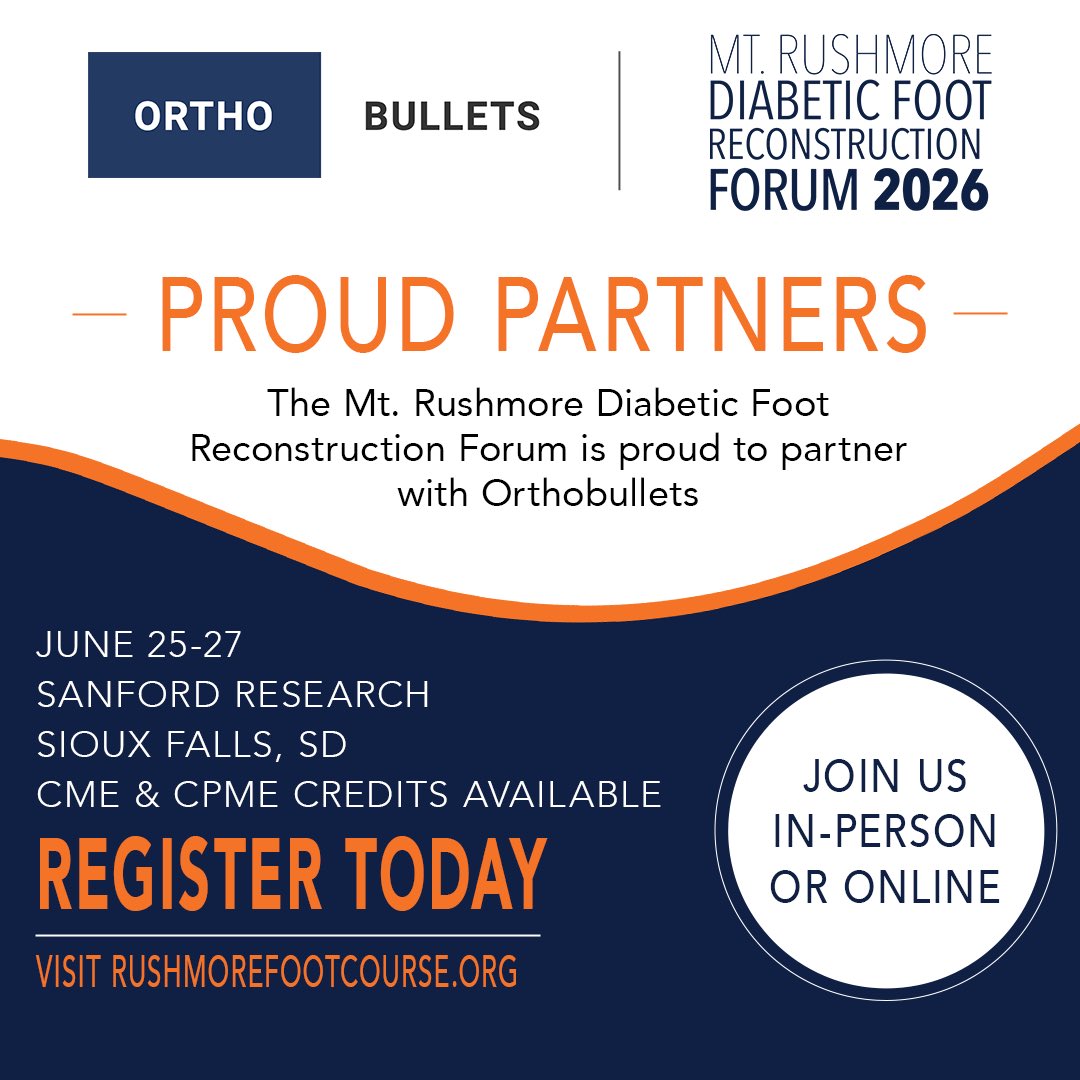 ORTHO BULLETS

MT. RUSHMORE
DIABETIC FOOT
RECONSTRUCTION
FORUM 2026

PROUD PARTNERS

The Mt. Rushmore Diabetic Foot Reconstruction Forum is proud to partner with Orthobullets

JUNE 25-27
SANFORD RESEARCH
SIOUX FALLS, SD
CME & CPME CREDITS AVAILABLE

REGISTER TODAY

VISIT RUSHMOREFOOTCOURSE.ORG

JOIN US
IN-PERSON
OR ONLINE